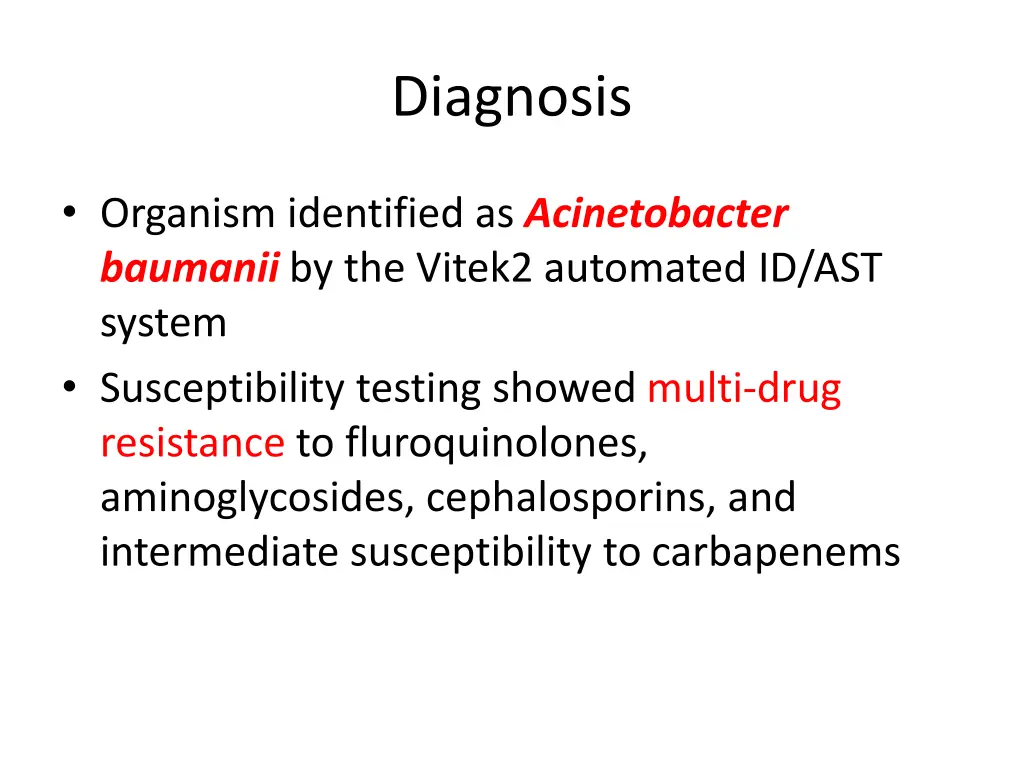 Diagnosis

• Organism identified as Acinetobacter baumanii by the Vitek2 automated ID/AST system

• Susceptibility testing showed multi-drug resistance to fluroquinolones, aminoglycosides, cephalosporins, and intermediate susceptibility to carbapenems